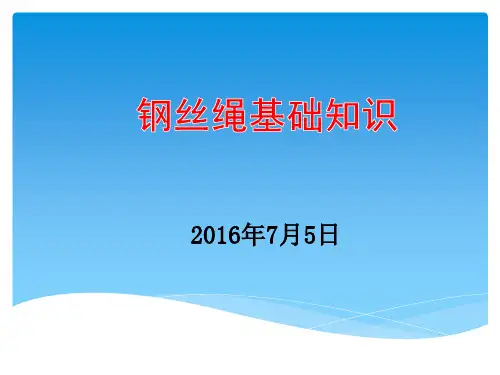 钢丝绳基础知识

2016年7月5日